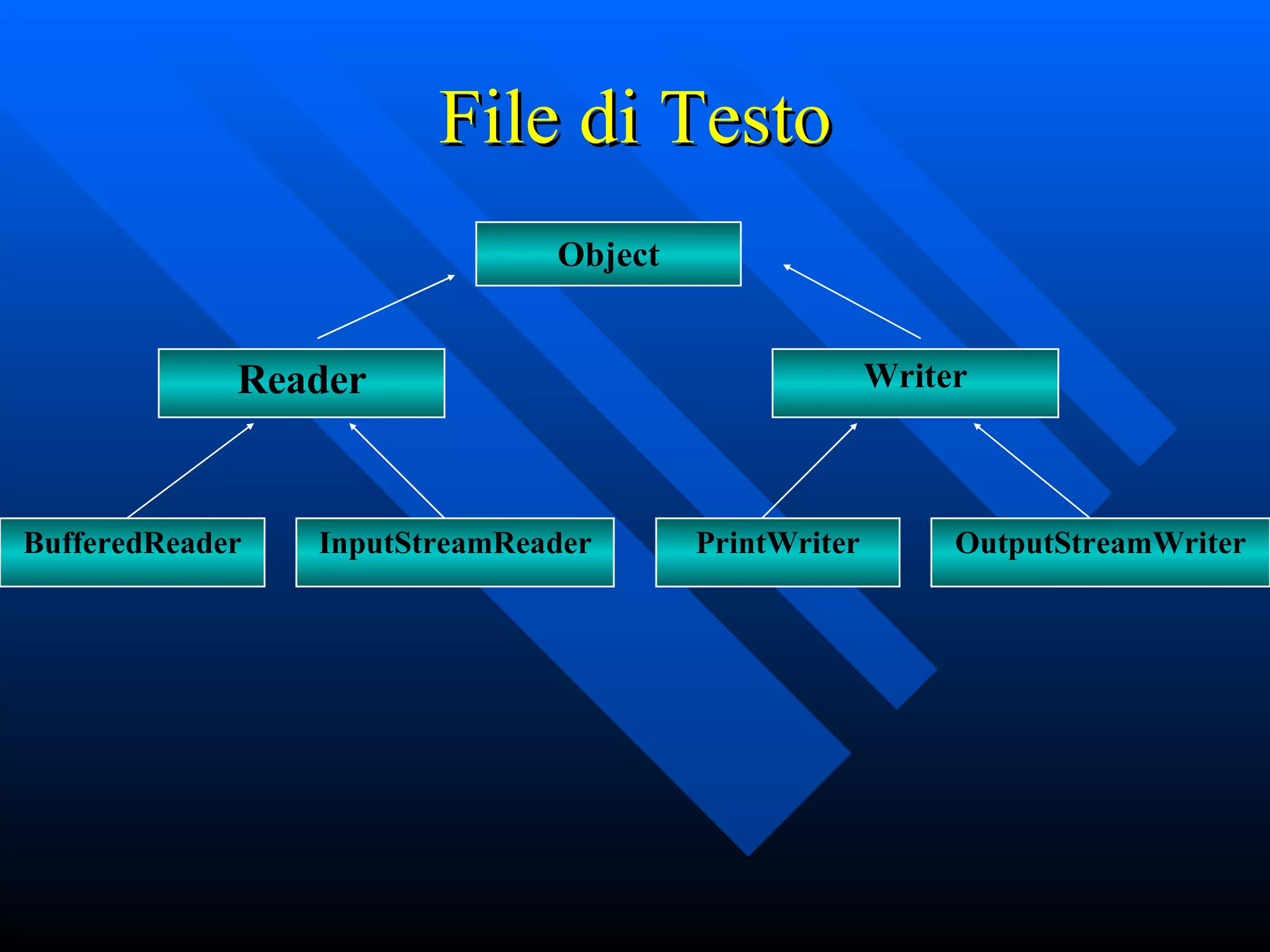 File di Testo

Object

Reader

Writer

BufferedReader

InputStreamReader

PrintWriter

OutputStreamWriter